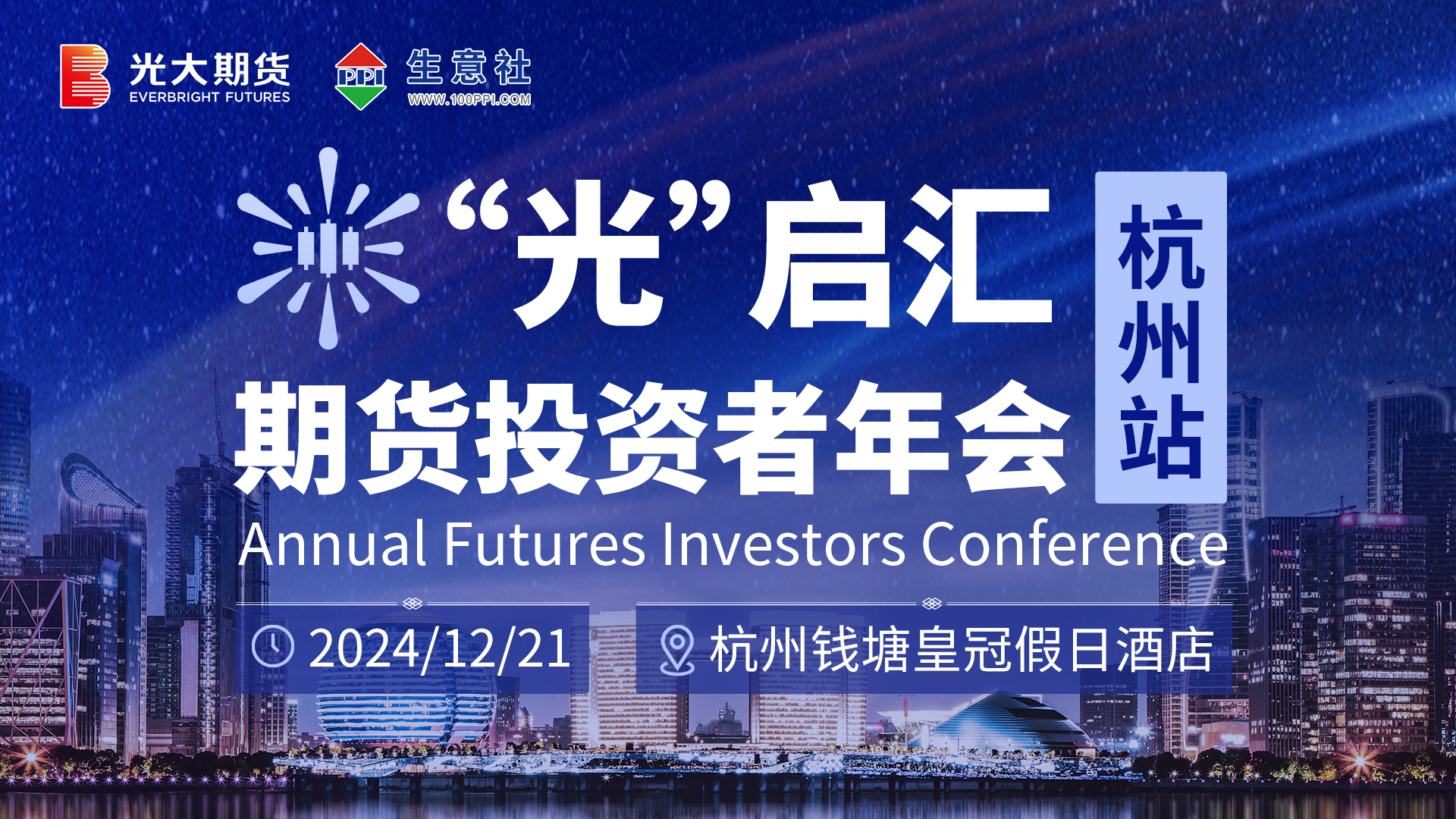 光大期货
EVERBRIGHT FUTURES

PPI
生意社
WWW.100PPI.COM

“光”启汇
期货投资者年会
杭州站
Annual Futures Investors Conference

2024/12/21
杭州钱塘皇冠假日酒店